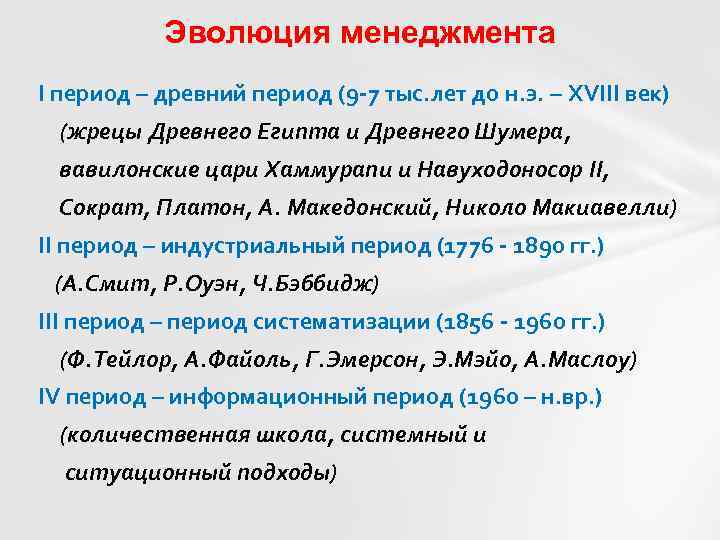 Эволюция менеджмента

I период – древний период (9-7 тыс.лет до н.э. – XVIII век) (жрецы Древнего Египта и Древнего Шумера, вавилонские цари Хаммурапи и Навуходоносор II, Сократ, Платон, А. Македонский, Николо Макиавелли)

II период – индустриальный период (1776 - 1890 гг.) (А.Смит, Р.Оуэн, Ч.Бэббидж)

III период – период систематизации (1856 - 1960 гг.) (Ф.Тейлор, А.Файоль, Г.Эмерсон, Э.Мэйо, А.Маслоу)

IV период – информационный период (1960 – н.вр.) (количественная школа, системный и ситуационный подходы)